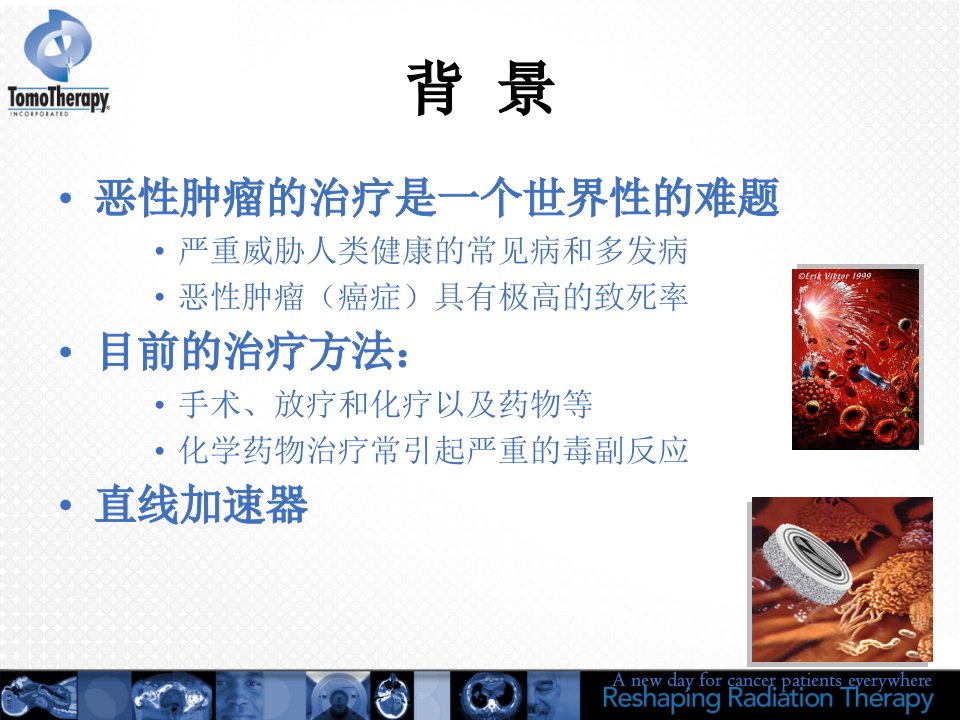 TomoTherapy
INCORPORATED

背 景

• 恶性肿瘤的治疗是一个世界性的难题
  • 严重威胁人类健康的常见病和多发病
  • 恶性肿瘤（癌症）具有极高的致死率
• 目前的治疗方法：
  • 手术、放疗和化疗以及药物等
  • 化学药物治疗常引起严重的毒副反应
• 直线加速器

©Erik Viktor 1999

A new day for cancer patients everywhere
Reshaping Radiation Therapy